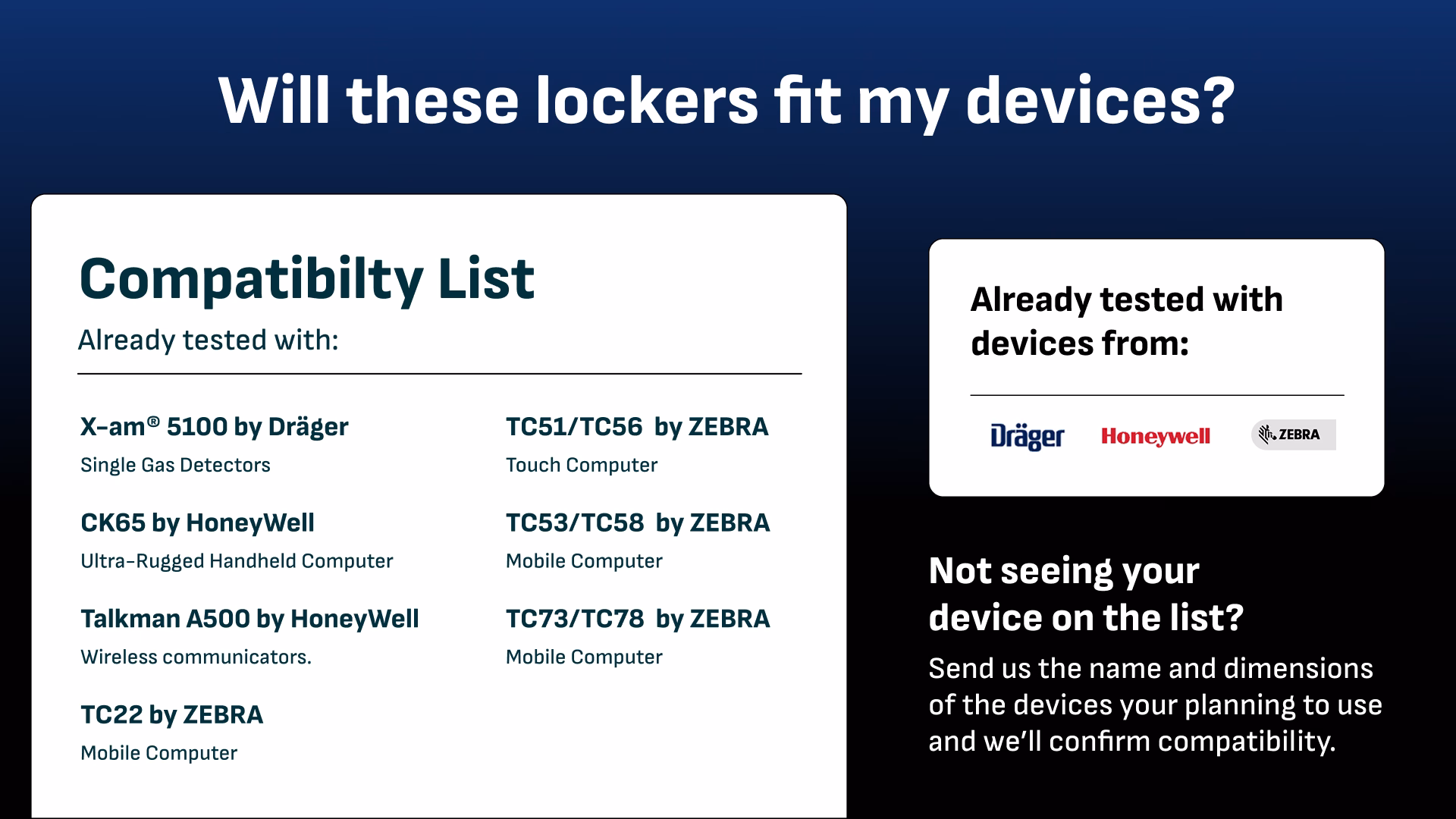 Will these lockers fit my devices?

Compatibilty List

Already tested with:

X-am® 5100 by Dräger

Single Gas Detectors

CK65 by HoneyWell

Ultra-Rugged Handheld Computer

Talkman A500 by HoneyWell

Wireless communicators.

TC22 by ZEBRA

Mobile Computer

TC51/TC56 by ZEBRA

Touch Computer

TC53/TC58 by ZEBRA

Mobile Computer

TC73/TC78 by ZEBRA

Mobile Computer

Already tested with devices from:

Dräger Honeywell ZEBRA

Not seeing your device on the list?

Send us the name and dimensions of the devices your planning to use and we'll confirm compatibility.